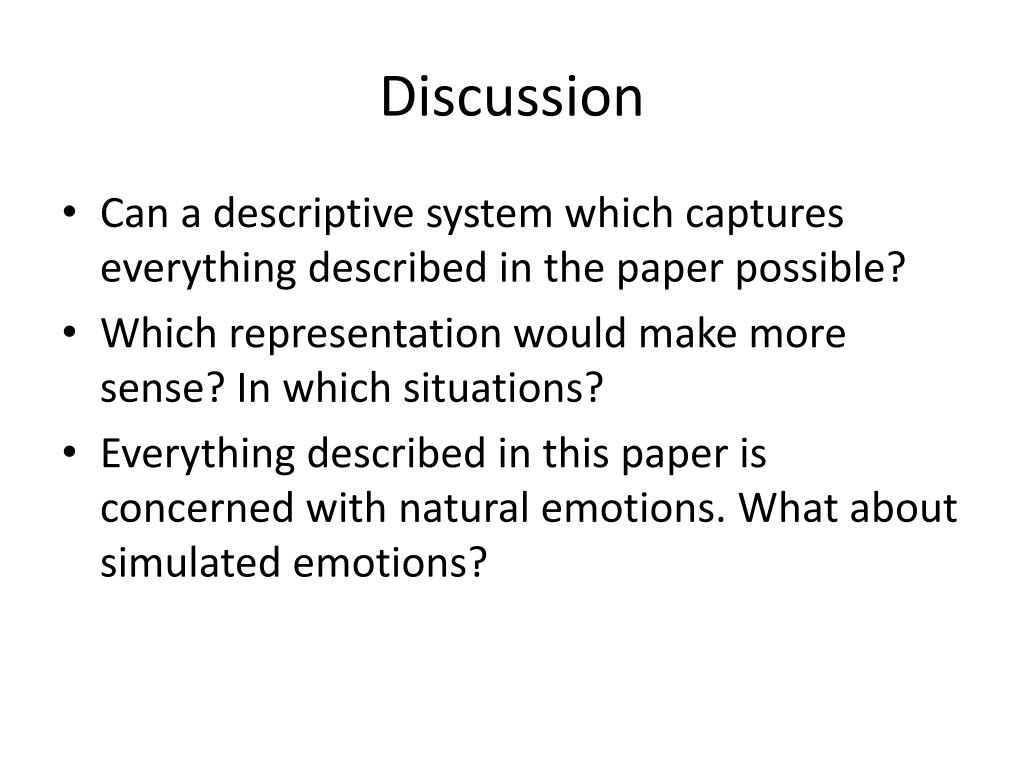 Discussion

• Can a descriptive system which captures everything described in the paper possible?
• Which representation would make more sense? In which situations?
• Everything described in this paper is concerned with natural emotions. What about simulated emotions?